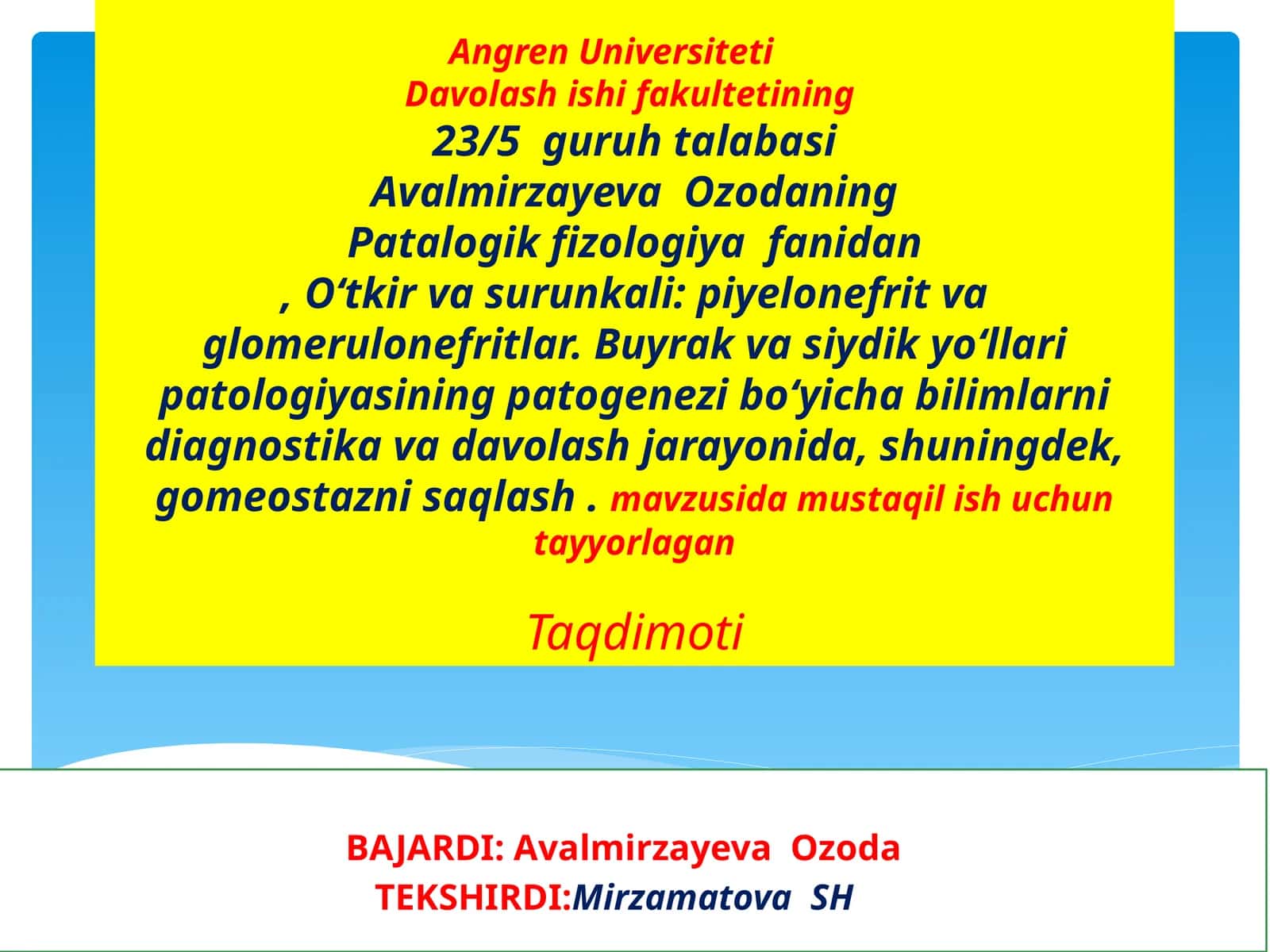 Angren Universiteti
Davolash ishi fakultetining
23/5 guruh talabasi
Avalmirzayeva Ozodaning
Patalogik fizologiya fanidan
, O‘tkir va surunkali: piyelonefrit va glomerulonefritlar. Buyrak va siydik yo‘llari patologiyasining patogenezi bo‘yicha bilimlarni diagnostika va davolash jarayonida, shuningdek, gomeostazni saqlash . mavzusida mustaqil ish uchun tayyorlagan

Taqdimoti

BAJARDI: Avalmirzayeva Ozoda
TEKSHIRDI:Mirzamatova SH